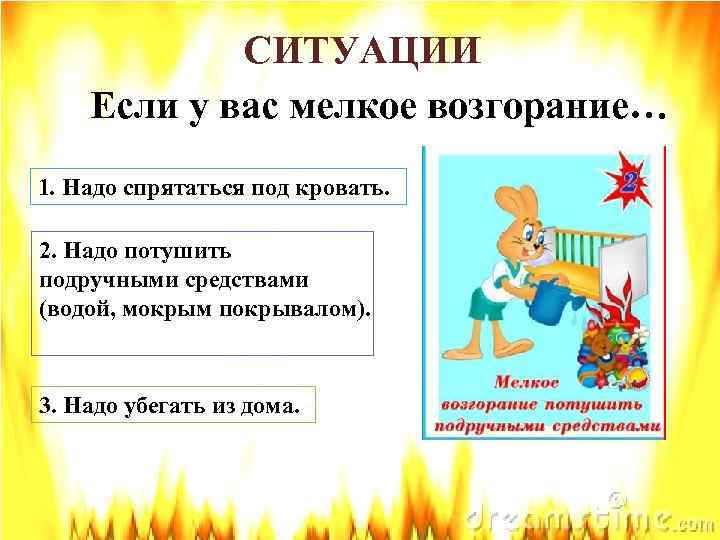 СИТУАЦИИ

Если у вас мелкое возгорание…

1. Надо спрятаться под кровать.

2. Надо потушить подручными средствами (водой, мокрым покрывалом).

3. Надо убегать из дома.

2

Мелкое возгорание потушить подручными средствами

dreamstime.com